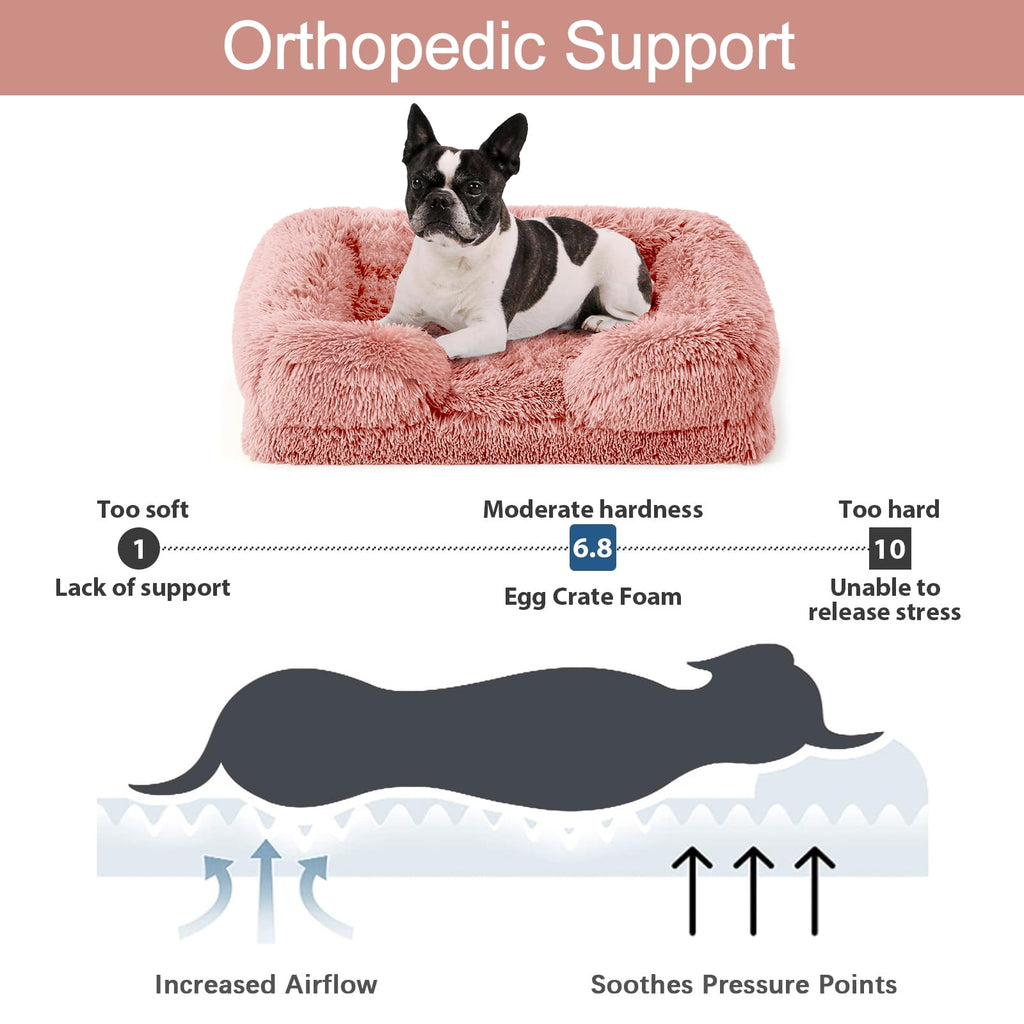 Orthopedic Support

Too soft
1
Lack of support

Moderate hardness
6.8
Egg Crate Foam

Too hard
10
Unable to release stress

Increased Airflow

Soothes Pressure Points